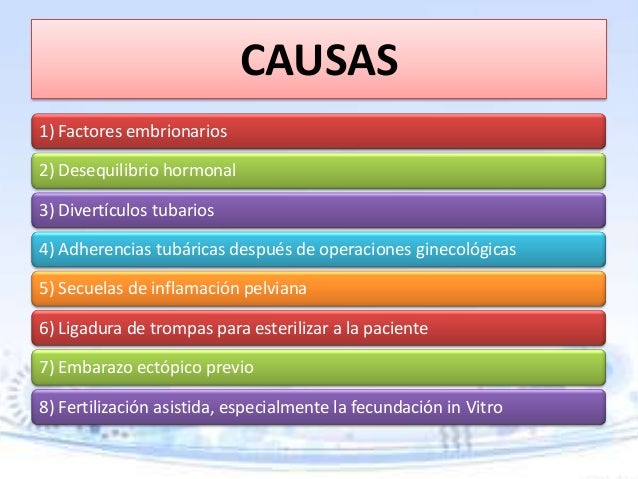 CAUSAS

1) Factores embrionarios

2) Desequilibrio hormonal

3) Divertículos tubarios

4) Adherencias tubáricas después de operaciones ginecológicas

5) Secuelas de inflamación pelviana

6) Ligadura de trompas para esterilizar a la paciente

7) Embarazo ectópico previo

8) Fertilización asistida, especialmente la fecundación in Vitro